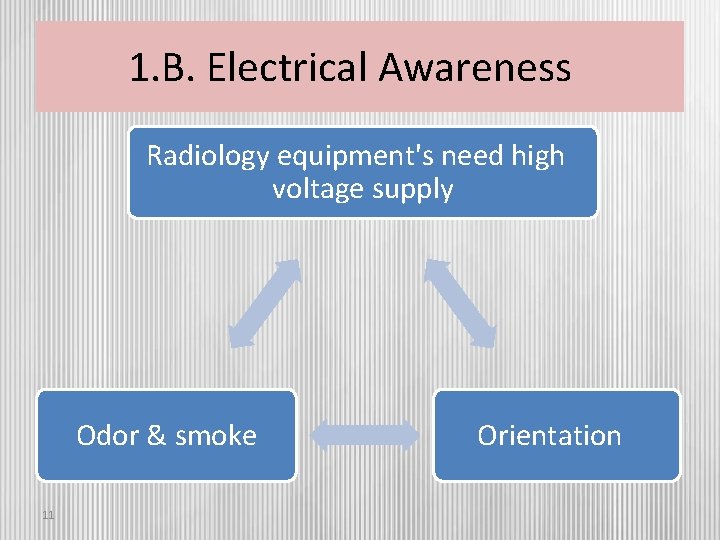 1.B. Electrical Awareness

Radiology equipment's need high voltage supply

Odor & smoke

Orientation

11